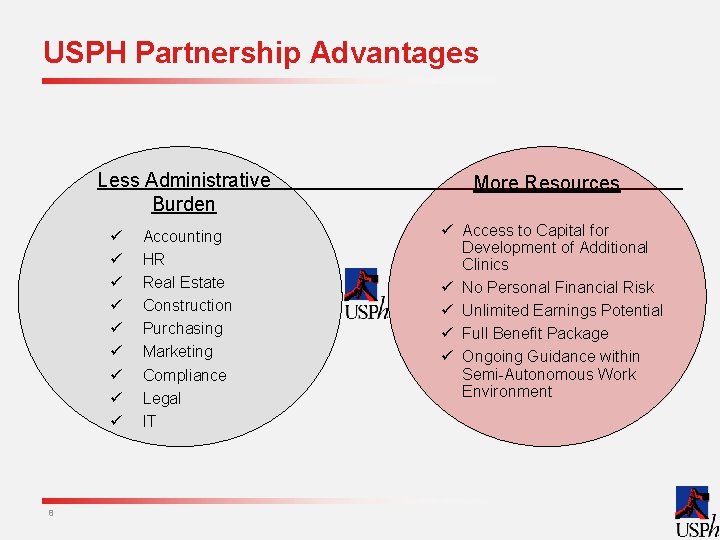 USPH Partnership Advantages

Less Administrative Burden

✓ Accounting
✓ HR
✓ Real Estate
✓ Construction
✓ Purchasing
✓ Marketing
✓ Compliance
✓ Legal
✓ IT

USPh

More Resources

✓ Access to Capital for Development of Additional Clinics
✓ No Personal Financial Risk
✓ Unlimited Earnings Potential
✓ Full Benefit Package
✓ Ongoing Guidance within Semi-Autonomous Work Environment

8

USPh